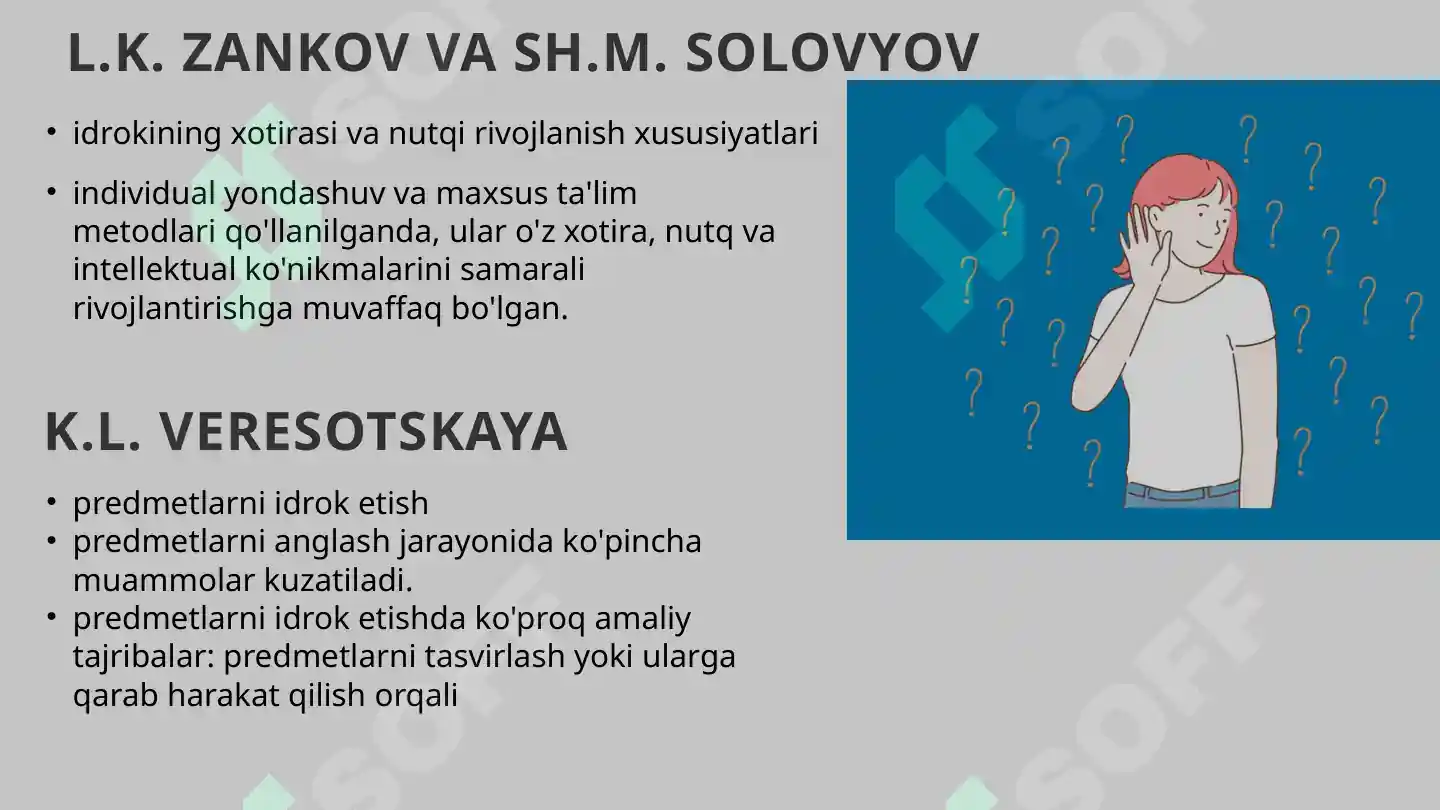 L.K. ZANKOV VA SH.M. SOLOVYOV

• idrokining xotirasi va nutqi rivojlanish xususiyatlari

• individual yondashuv va maxsus ta'lim metodlari qo'llanilganda, ular o'z xotira, nutq va intellektual ko'nikmalarini samarali rivojlantirishga muvaffaq bo'lgan.

K.L. VERESOTSKAYA

• predmetlarni idrok etish
• predmetlarni anglash jarayonida ko'pincha muammolar kuzatiladi.
• predmetlarni idrok etishda ko'proq amaliy tajribalar: predmetlarni tasvirlash yoki ularga qarab harakat qilish orqali

SOFF
SOFF
SOFF